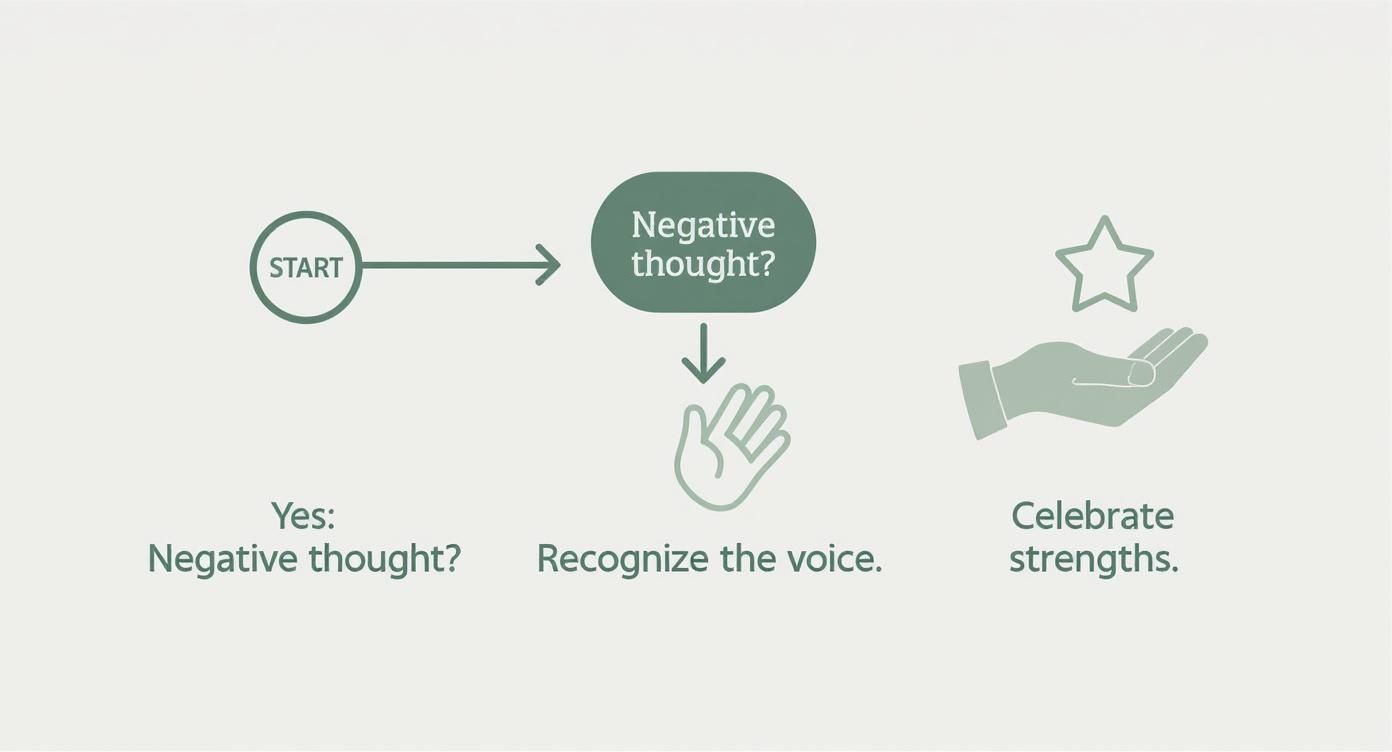 START

Negative thought?

Yes:
Negative thought?

Recognize the voice.

Celebrate strengths.